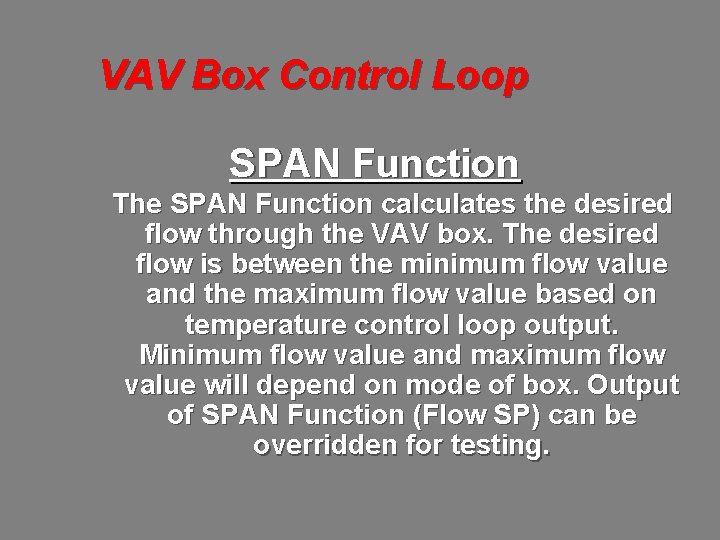 VAV Box Control Loop

SPAN Function

The SPAN Function calculates the desired flow through the VAV box. The desired flow is between the minimum flow value and the maximum flow value based on temperature control loop output. Minimum flow value and maximum flow value will depend on mode of box. Output of SPAN Function (Flow SP) can be overridden for testing.